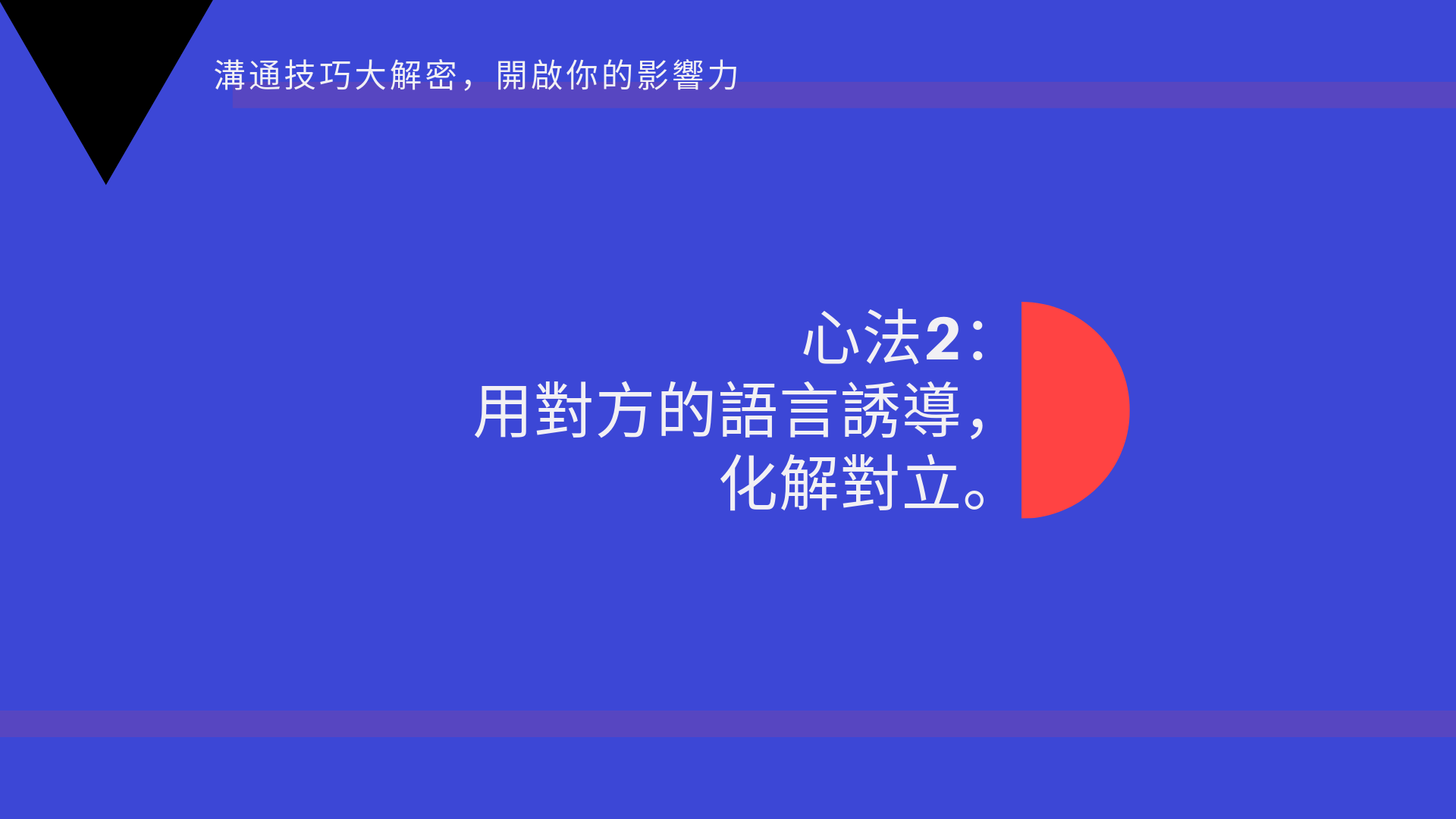 溝通技巧大解密，開啟你的影響力

心法2：
用對方的語言誘導，
化解對立。